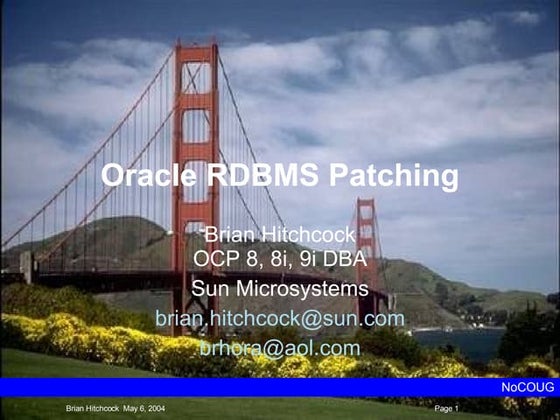 Oracle RDBMS Patching

Brian Hitchcock
OCP 8, 8i, 9i DBA
Sun Microsystems
brian.hitchcock@sun.com
brhora@aol.com

NoCOUG

Brian Hitchcock May 6, 2004

Page 1